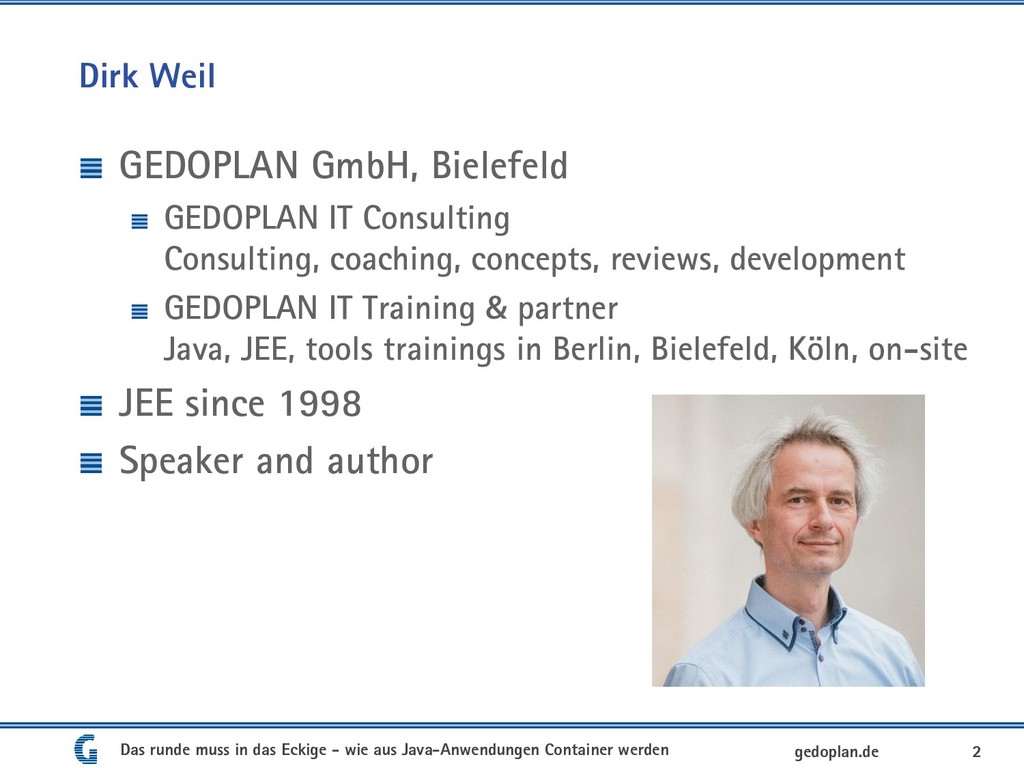 Dirk Weil

GEDOPLAN GmbH, Bielefeld

GEDOPLAN IT Consulting
Consulting, coaching, concepts, reviews, development

GEDOPLAN IT Training & partner
Java, JEE, tools trainings in Berlin, Bielefeld, Köln, on-site

JEE since 1998

Speaker and author

Das runde muss in das Eckige - wie aus Java-Anwendungen Container werden gedoplan.de 2